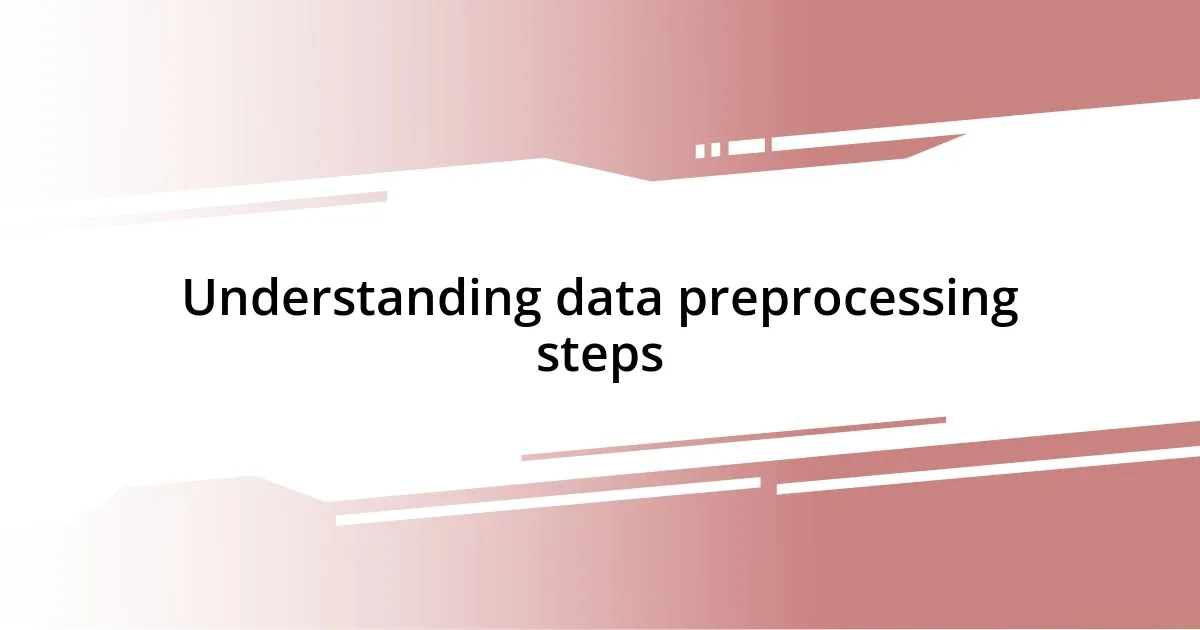 Understanding data preprocessing steps